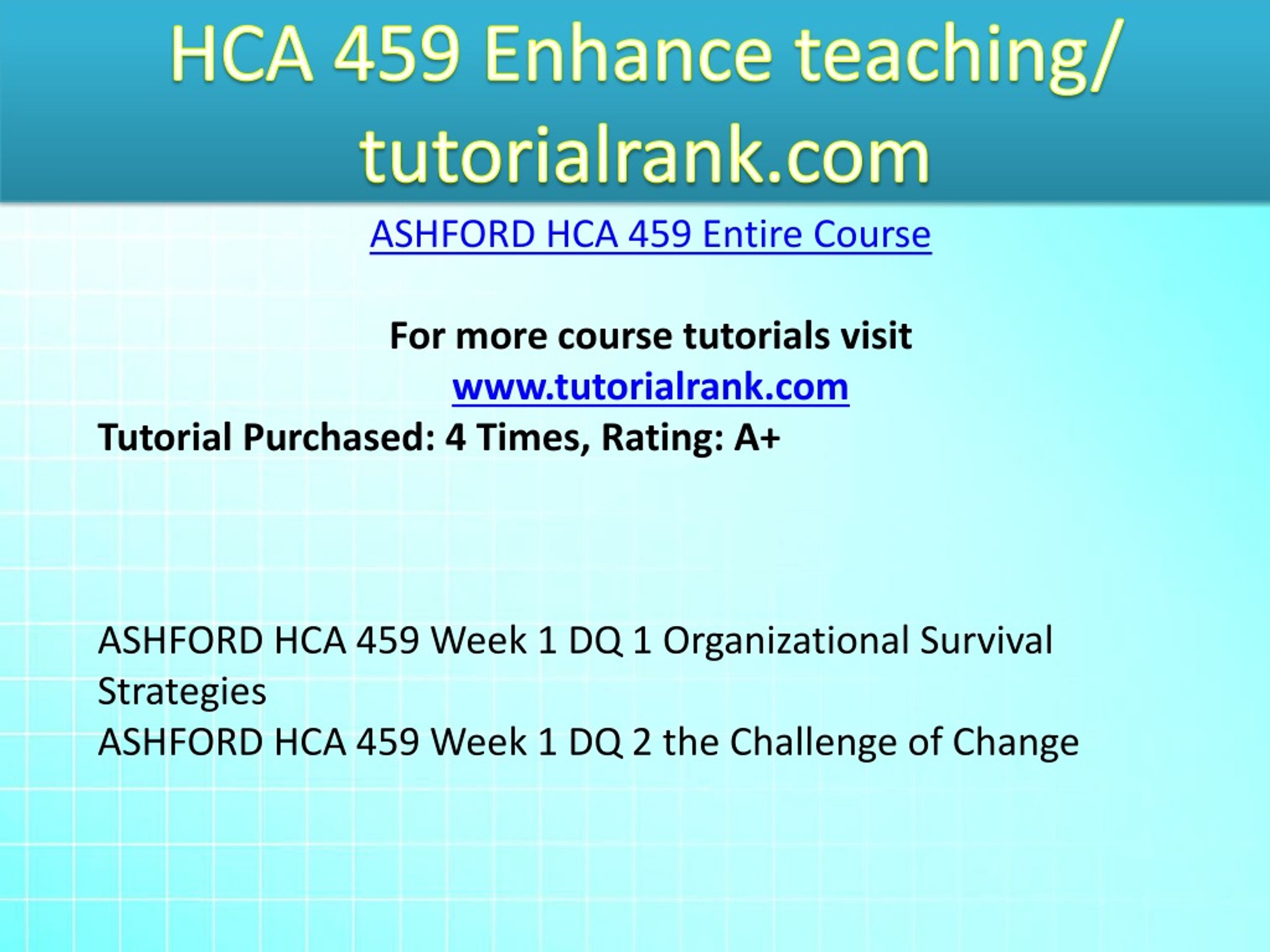 HCA 459 Enhance teaching/ tutorialrank.com

ASHFORD HCA 459 Entire Course

For more course tutorials visit
www.tutorialrank.com
Tutorial Purchased: 4 Times, Rating: A+

ASHFORD HCA 459 Week 1 DQ 1 Organizational Survival Strategies
ASHFORD HCA 459 Week 1 DQ 2 the Challenge of Change